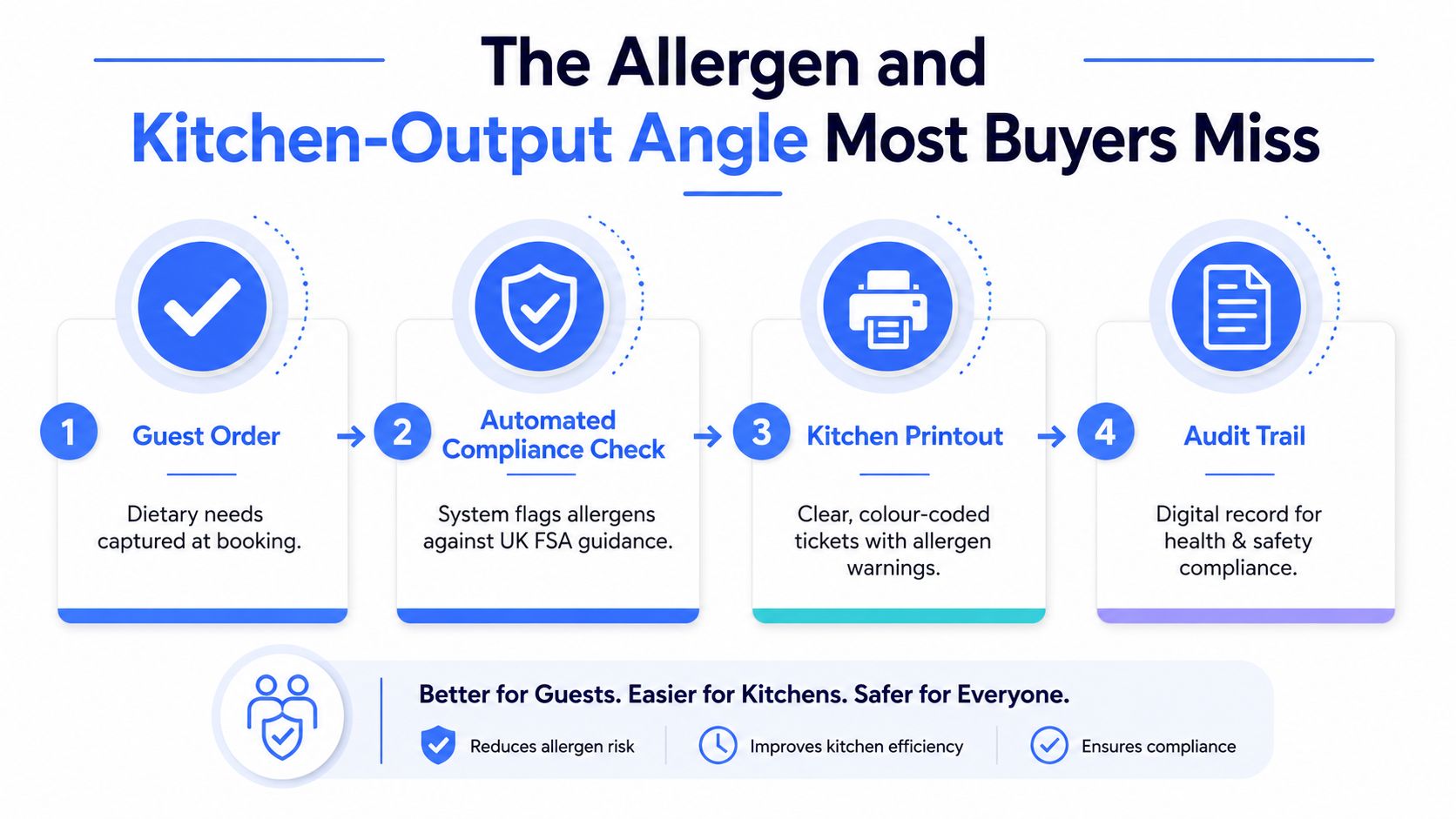 The Allergen and Kitchen-Output Angle Most Buyers Miss

1 Guest Order

Dietary needs captured at booking.

2 Automated Compliance Check

System flags allergens against UK FSA guidance.

3 Kitchen Printout

Clear, colour-coded tickets with allergen warnings.

4 Audit Trail

Digital record for health & safety compliance.

Better for Guests. Easier for Kitchens. Safer for Everyone.

Reduces allergen risk

Improves kitchen efficiency

Ensures compliance